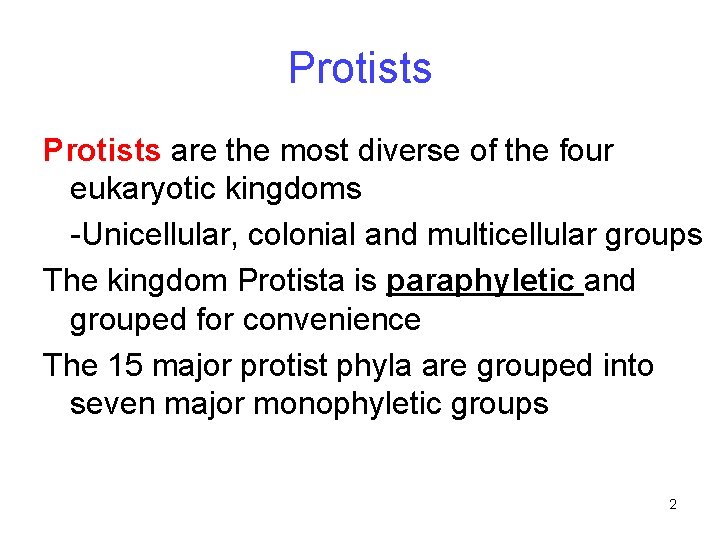 Protists

Protists are the most diverse of the four eukaryotic kingdoms

-Unicellular, colonial and multicellular groups

The kingdom Protista is paraphyletic and grouped for convenience

The 15 major protist phyla are grouped into seven major monophyletic groups

2